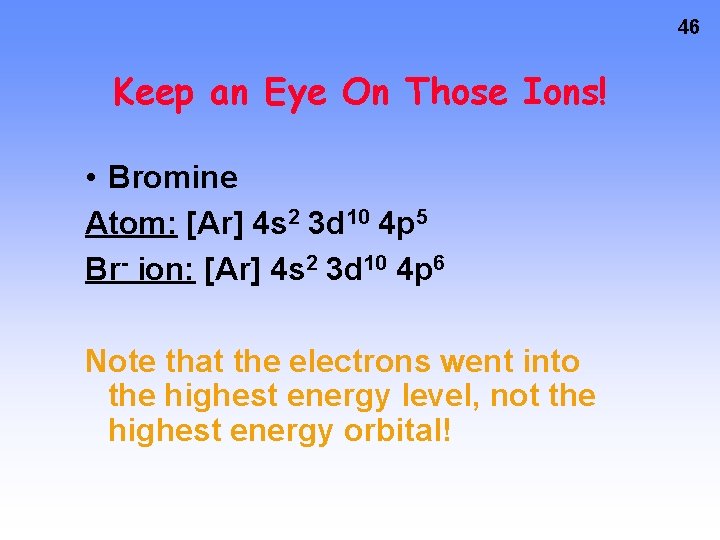 46

Keep an Eye On Those Ions!

• Bromine

Atom: [Ar] $4s^2$ $3d^{10}$ $4p^5$

$Br^-$ ion: [Ar] $4s^2$ $3d^{10}$ $4p^6$

Note that the electrons went into the highest energy level, not the highest energy orbital!